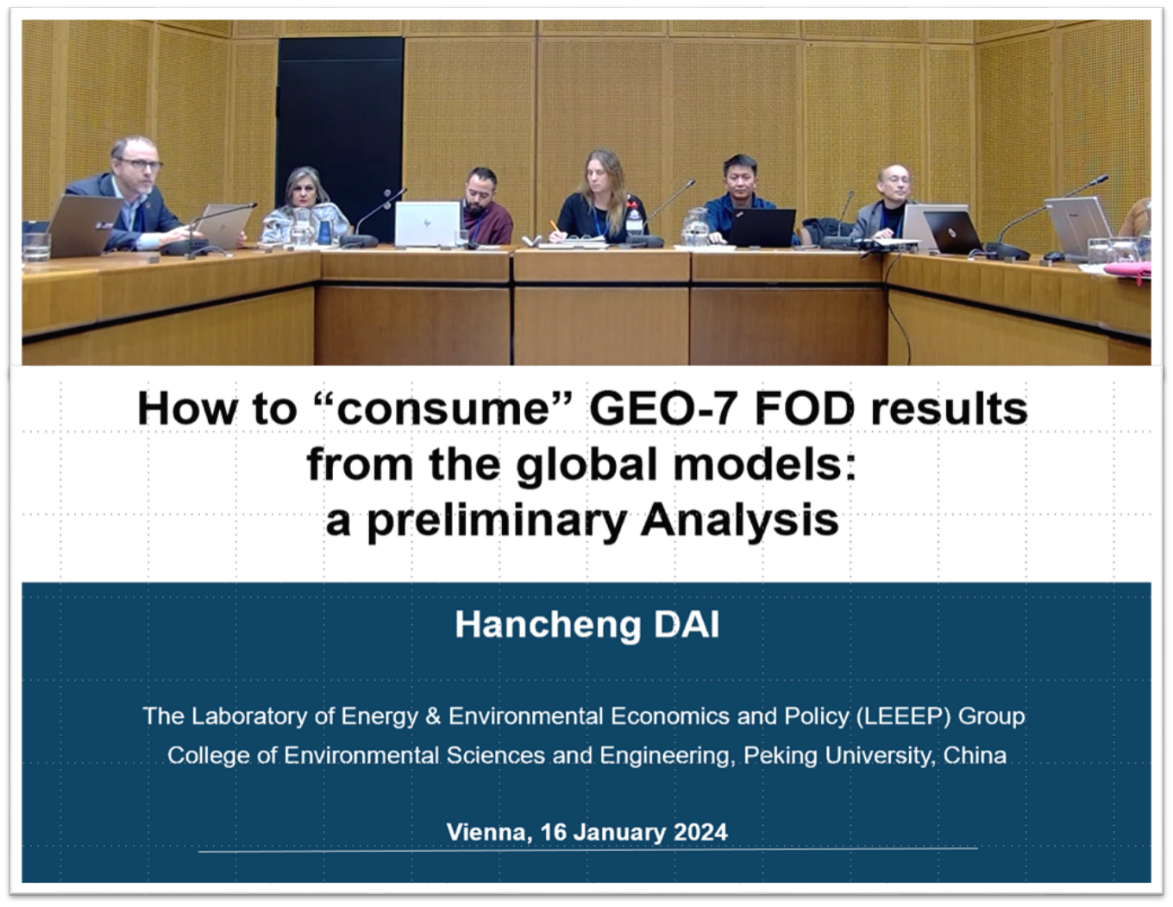 How to “consume” GEO-7 FOD results from the global models: a preliminary Analysis

Hancheng DAI

The Laboratory of Energy & Environmental Economics and Policy (LEEEP) Group
College of Environmental Sciences and Engineering, Peking University, China

Vienna, 16 January 2024